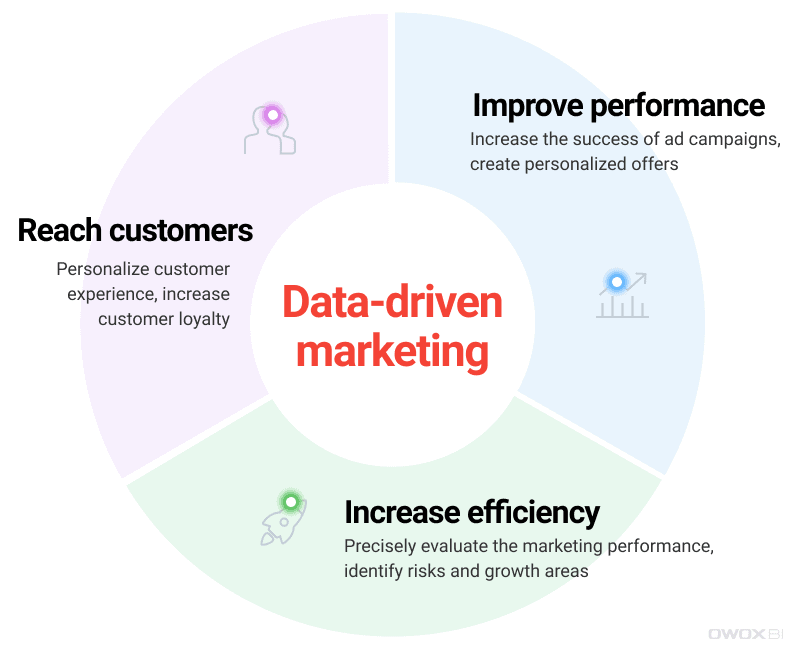 Improve performance
Increase the success of ad campaigns, create personalized offers

Reach customers
Personalize customer experience, increase customer loyalty

Data-driven marketing

Increase efficiency
Precisely evaluate the marketing performance, identify risks and growth areas

OWOX BI